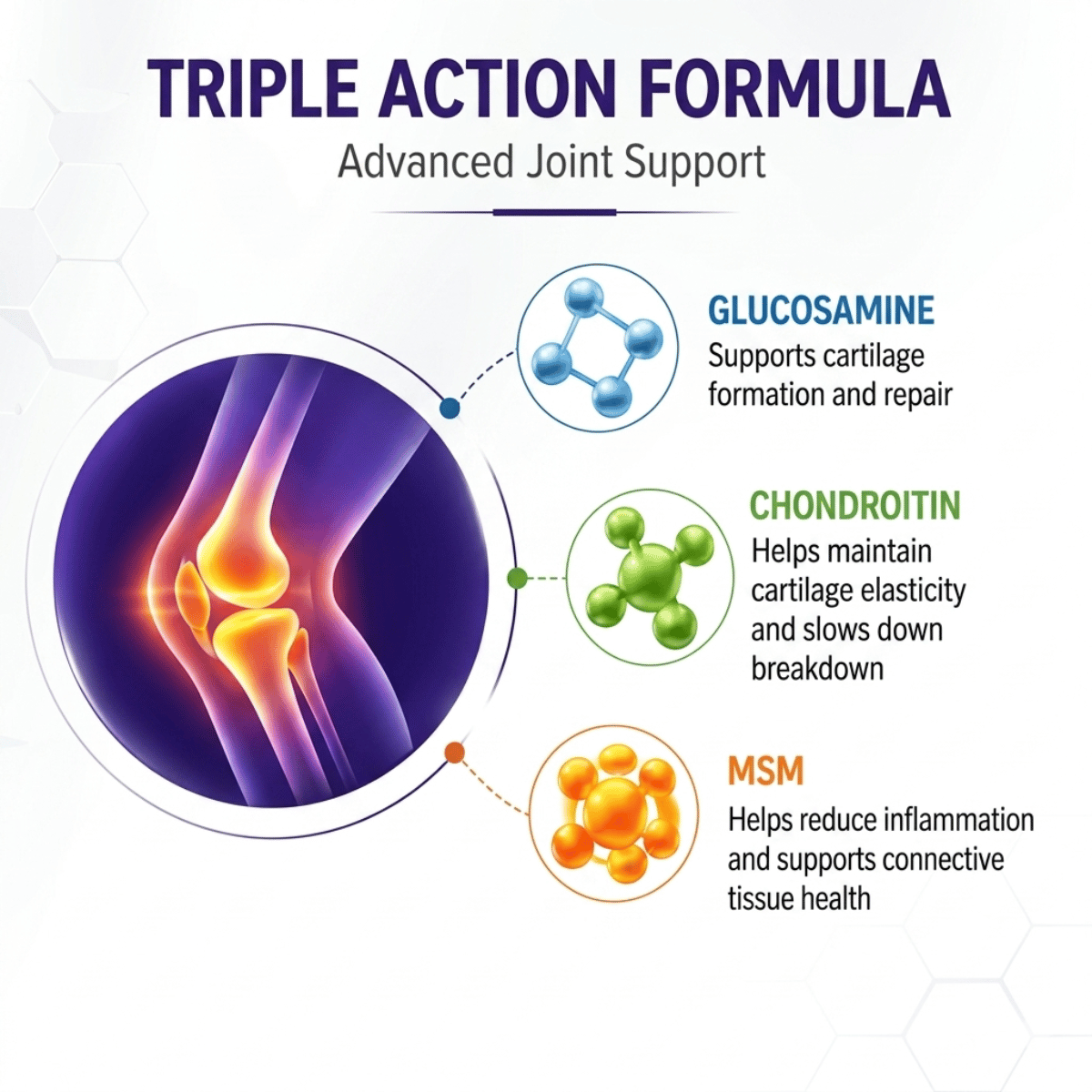 TRIPLE ACTION FORMULA
Advanced Joint Support

GLUCOSAMINE
Supports cartilage formation and repair

CHONDROITIN
Helps maintain cartilage elasticity and slows down breakdown

MSM
Helps reduce inflammation and supports connective tissue health